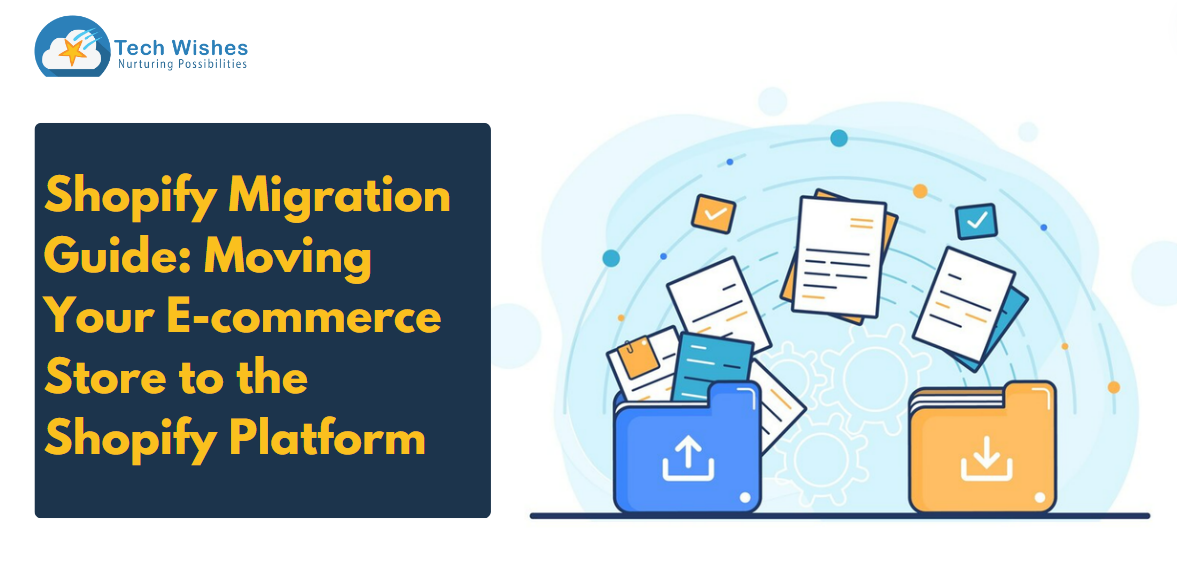 Tech Wishes
Nurturing Possibilities

Shopify Migration Guide: Moving Your E-commerce Store to the Shopify Platform